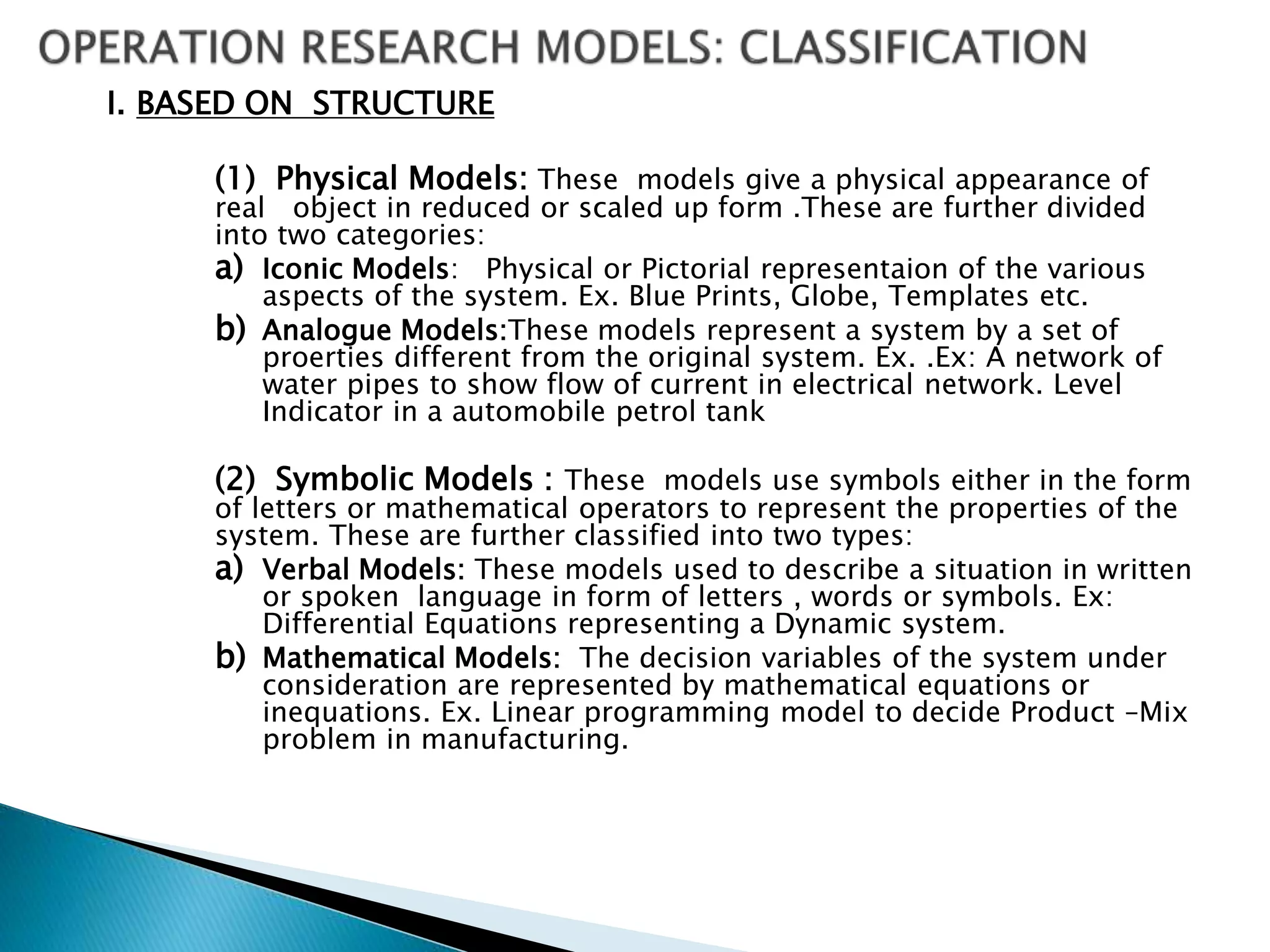 OPERATION RESEARCH MODELS: CLASSIFICATION

I. BASED ON STRUCTURE

(1) Physical Models: These models give a physical appearance of real object in reduced or scaled up form .These are further divided into two categories:

a) Iconic Models: Physical or Pictorial representaion of the various aspects of the system. Ex. Blue Prints, Globe, Templates etc.

b) Analogue Models:These models represent a system by a set of proerties different from the original system. Ex. .Ex: A network of water pipes to show flow of current in electrical network. Level Indicator in a automobile petrol tank

(2) Symbolic Models : These models use symbols either in the form of letters or mathematical operators to represent the properties of the system. These are further classified into two types:

a) Verbal Models: These models used to describe a situation in written or spoken language in form of letters , words or symbols. Ex: Differential Equations representing a Dynamic system.

b) Mathematical Models: The decision variables of the system under consideration are represented by mathematical equations or inequations. Ex. Linear programming model to decide Product –Mix problem in manufacturing.